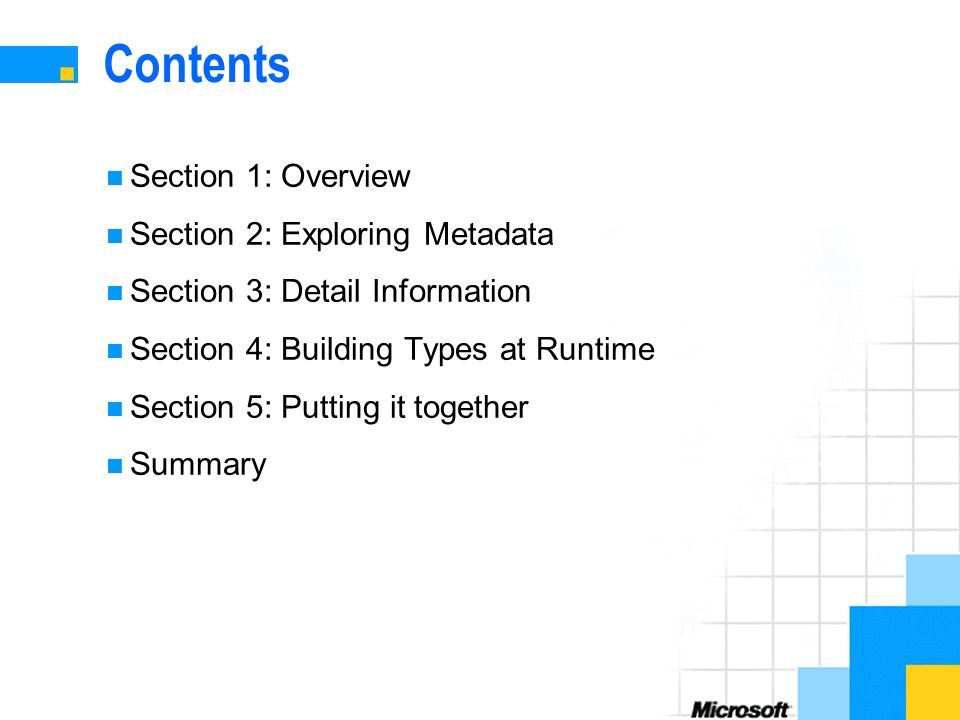 Contents

Section 1: Overview

Section 2: Exploring Metadata

Section 3: Detail Information

Section 4: Building Types at Runtime

Section 5: Putting it together

Summary

Microsoft